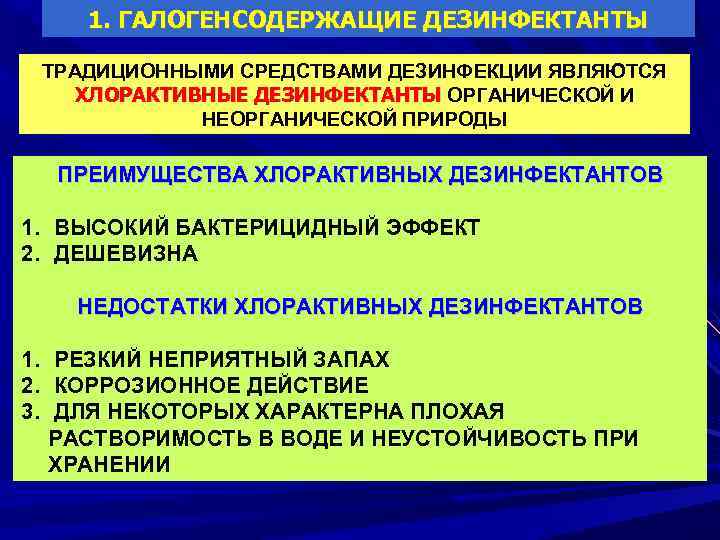 1. ГАЛОГЕНСОДЕРЖАЩИЕ ДЕЗИНФЕКТАНТЫ

ТРАДИЦИОННЫМИ СРЕДСТВАМИ ДЕЗИНФЕКЦИИ ЯВЛЯЮТСЯ ХЛОРАКТИВНЫЕ ДЕЗИНФЕКТАНТЫ ОРГАНИЧЕСКОЙ И НЕОРГАНИЧЕСКОЙ ПРИРОДЫ

ПРЕИМУЩЕСТВА ХЛОРАКТИВНЫХ ДЕЗИНФЕКТАНТОВ

1. ВЫСОКИЙ БАКТЕРИЦИДНЫЙ ЭФФЕКТ
2. ДЕШЕВИЗНА

НЕДОСТАТКИ ХЛОРАКТИВНЫХ ДЕЗИНФЕКТАНТОВ

1. РЕЗКИЙ НЕПРИЯТНЫЙ ЗАПАХ
2. КОРРОЗИОННОЕ ДЕЙСТВИЕ
3. ДЛЯ НЕКОТОРЫХ ХАРАКТЕРНА ПЛОХАЯ РАСТВОРИМОСТЬ В ВОДЕ И НЕУСТОЙЧИВОСТЬ ПРИ ХРАНЕНИИ